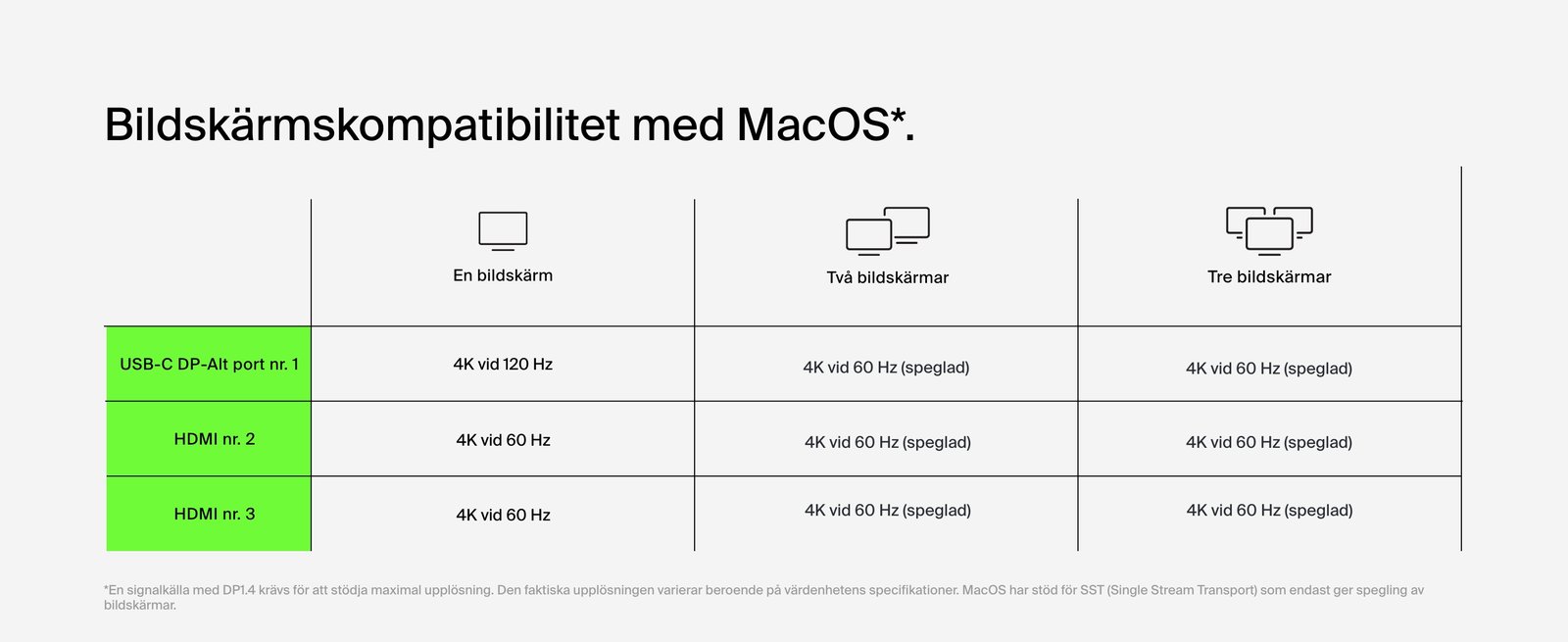 Bildskärmskompatibilitet med MacOS*.

| | En bildskärm | Två bildskärmar | Tre bildskärmar |
|---|---|---|---|
| USB-C DP-Alt port nr. 1 | 4K vid 120 Hz | 4K vid 60 Hz (speglad) | 4K vid 60 Hz (speglad) |
| HDMI nr. 2 | 4K vid 60 Hz | 4K vid 60 Hz (speglad) | 4K vid 60 Hz (speglad) |
| HDMI nr. 3 | 4K vid 60 Hz | 4K vid 60 Hz (speglad) | 4K vid 60 Hz (speglad) |

*En signalkälla med DP1.4 krävs för att stödja maximal upplösning. Den faktiska upplösningen varierar beroende på värdenhetens specifikationer. MacOS har stöd för SST (Single Stream Transport) som endast ger spegling av bildskärmar.